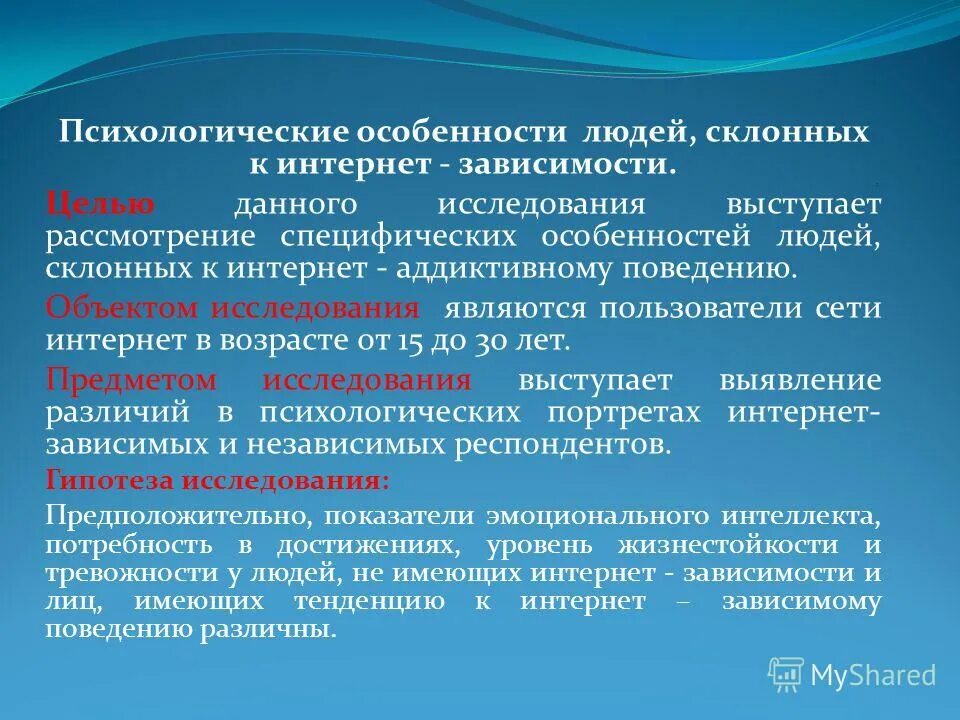 Психологические особенности людей, склонных к интернет - зависимости.

Целью данного исследования выступает рассмотрение специфических особенностей людей, склонных к интернет - аддиктивному поведению.

Объектом исследования являются пользователи сети интернет в возрасте от 15 до 30 лет.

Предметом исследования выступает выявление различий в психологических портретах интернет-зависимых и независимых респондентов.

Гипотеза исследования:

Предположительно, показатели эмоционального интеллекта, потребность в достижениях, уровень жизнестойкости и тревожности у людей, не имеющих интернет - зависимости и лиц, имеющих тенденцию к интернет – зависимому поведению различны.

MyShared